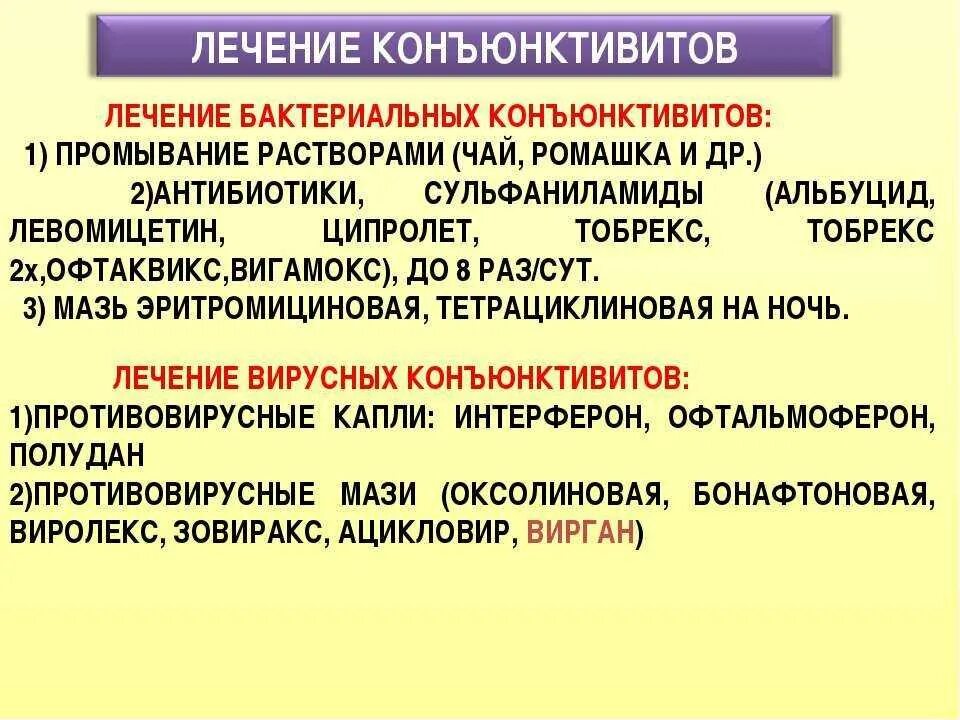 ЛЕЧЕНИЕ КОНЪЮНКТИВИТОВ

ЛЕЧЕНИЕ БАКТЕРИАЛЬНЫХ КОНЪЮНКТИВИТОВ:
1) ПРОМЫВАНИЕ РАСТВОРАМИ (ЧАЙ, РОМАШКА И ДР.)
2)АНТИБИОТИКИ, СУЛЬФАНИЛАМИДЫ (АЛЬБУЦИД, ЛЕВОМИЦЕТИН, ЦИПРОЛЕТ, ТОБРЕКС, ТОБРЕКС 2х,ОФТАКВИКС,ВИГАМОКС), ДО 8 РАЗ/СУТ.
3) МАЗЬ ЭРИТРОМИЦИНОВАЯ, ТЕТРАЦИКЛИНОВАЯ НА НОЧЬ.

ЛЕЧЕНИЕ ВИРУСНЫХ КОНЪЮНКТИВИТОВ:
1)ПРОТИВОВИРУСНЫЕ КАПЛИ: ИНТЕРФЕРОН, ОФТАЛЬМОФЕРОН, ПОЛУДАН
2)ПРОТИВОВИРУСНЫЕ МАЗИ (ОКСОЛИНОВАЯ, БОНАФТОНОВАЯ, ВИРОЛЕКС, ЗОВИРАКС, АЦИКЛОВИР, ВИРГАН)